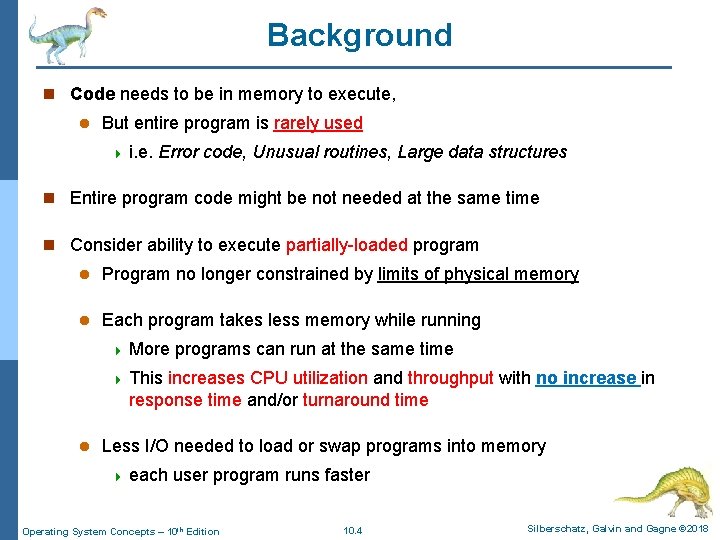 Background

Code needs to be in memory to execute,

But entire program is rarely used

i.e. Error code, Unusual routines, Large data structures

Entire program code might be not needed at the same time

Consider ability to execute partially-loaded program

Program no longer constrained by limits of physical memory

Each program takes less memory while running

More programs can run at the same time

This increases CPU utilization and throughput with no increase in response time and/or turnaround time

Less I/O needed to load or swap programs into memory

each user program runs faster

Operating System Concepts – 10th Edition 10.4 Silberschatz, Galvin and Gagne ©2018